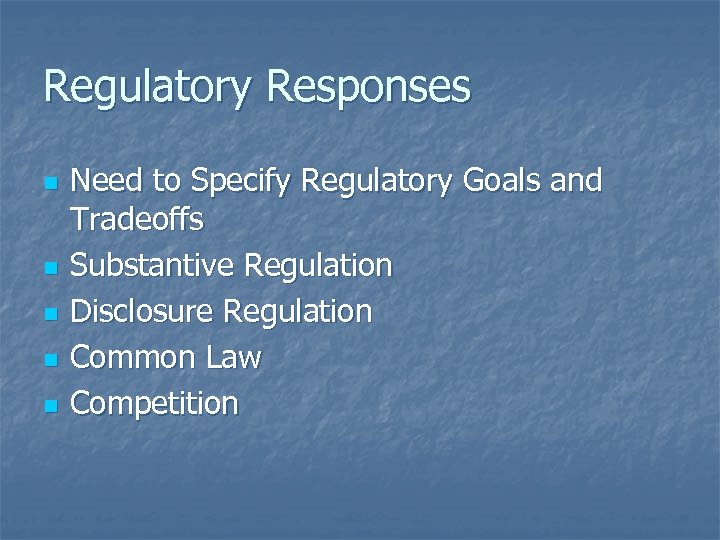 Regulatory Responses

- Need to Specify Regulatory Goals and Tradeoffs
- Substantive Regulation
- Disclosure Regulation
- Common Law
- Competition